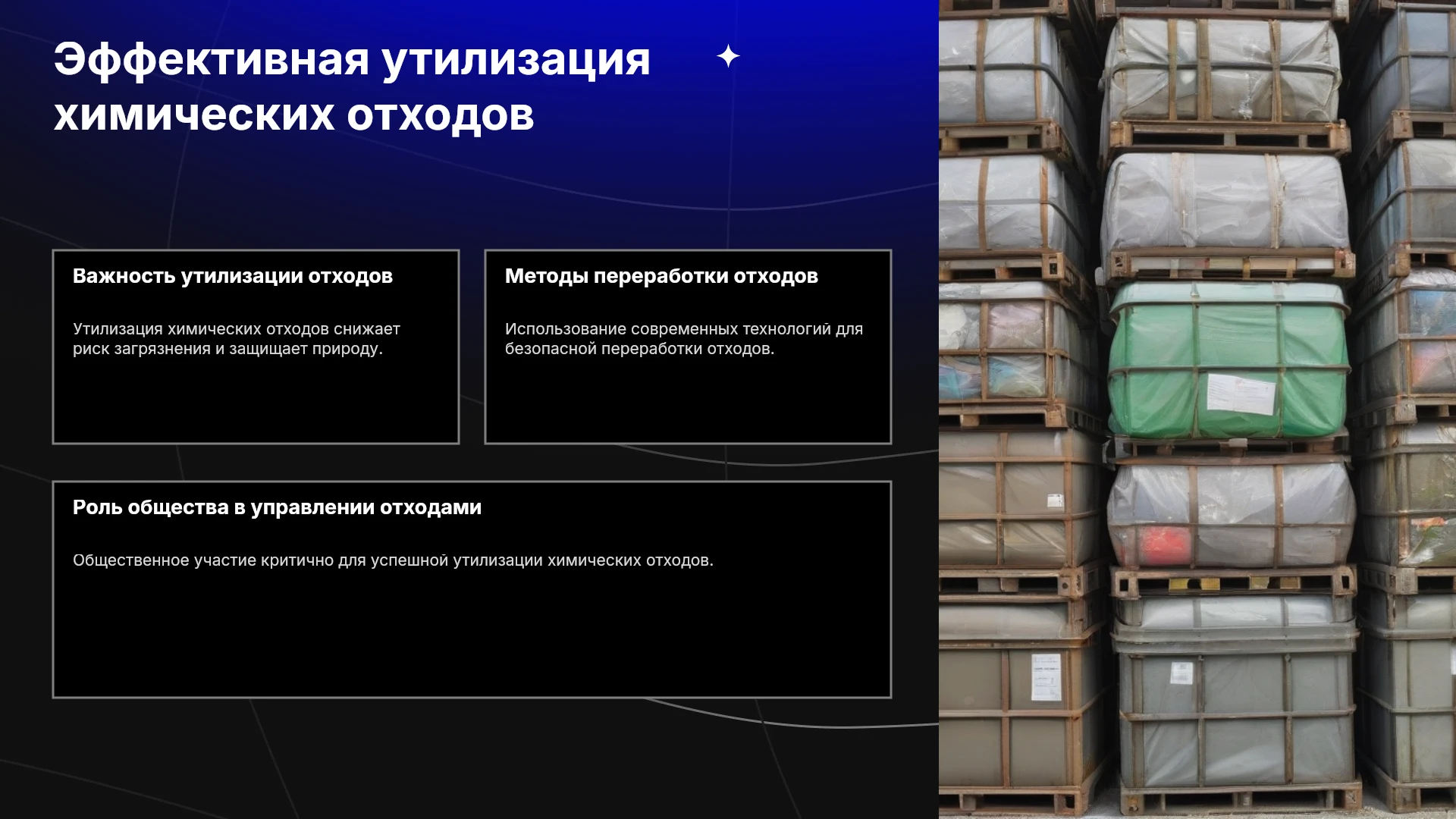 Эффективная утилизация химических отходов

Важность утилизации отходов

Утилизация химических отходов снижает риск загрязнения и защищает природу.

Методы переработки отходов

Использование современных технологий для безопасной переработки отходов.

Роль общества в управлении отходами

Общественное участие критично для успешной утилизации химических отходов.